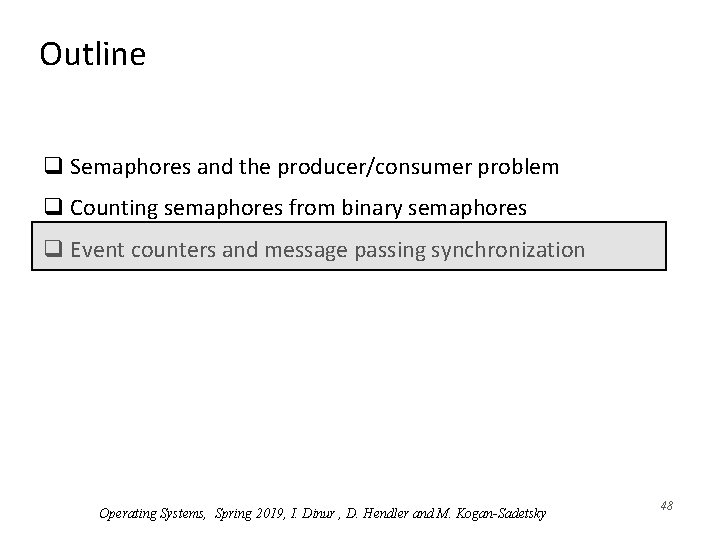 Outline

❑ Semaphores and the producer/consumer problem

❑ Counting semaphores from binary semaphores

❑ Event counters and message passing synchronization

Operating Systems, Spring 2019, I. Dinur , D. Hendler and M. Kogan-Sadetsky

48